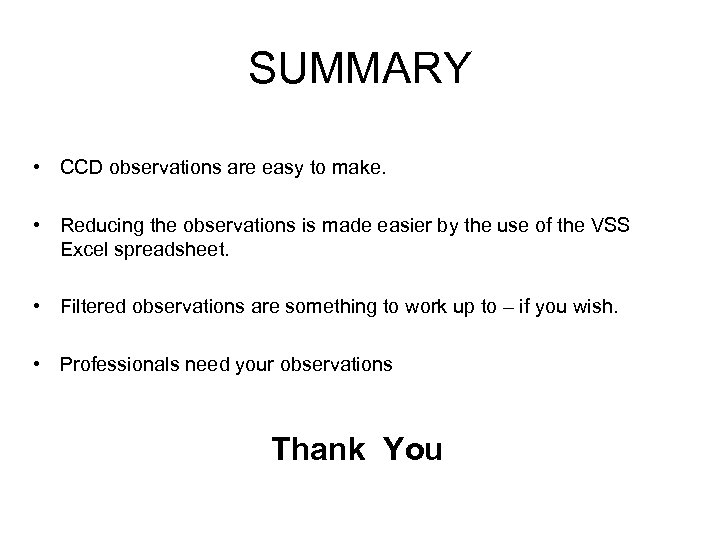 SUMMARY

• CCD observations are easy to make.

• Reducing the observations is made easier by the use of the VSS Excel spreadsheet.

• Filtered observations are something to work up to – if you wish.

• Professionals need your observations

Thank You